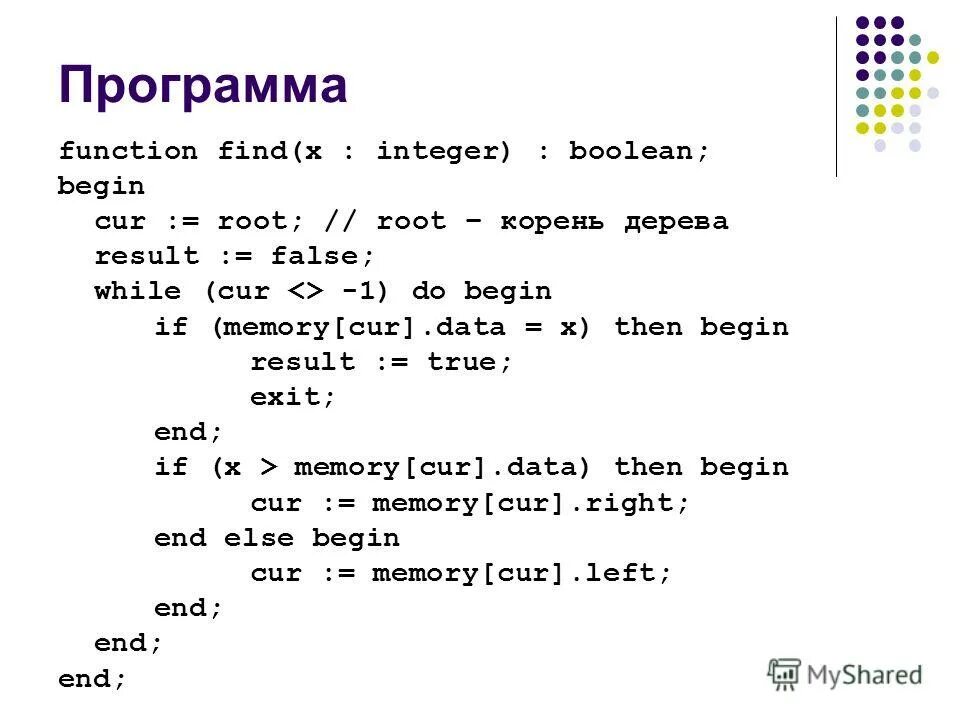 Программа

function find(x : integer) : boolean;
begin
  cur := root; // root – корень дерева
  result := false;
  while (cur <> -1) do begin
    if (memory[cur].data = x) then begin
      result := true;
      exit;
    end;
    if (x > memory[cur].data) then begin
      cur := memory[cur].right;
    end else begin
      cur := memory[cur].left;
    end;
  end;
end;

MyShared